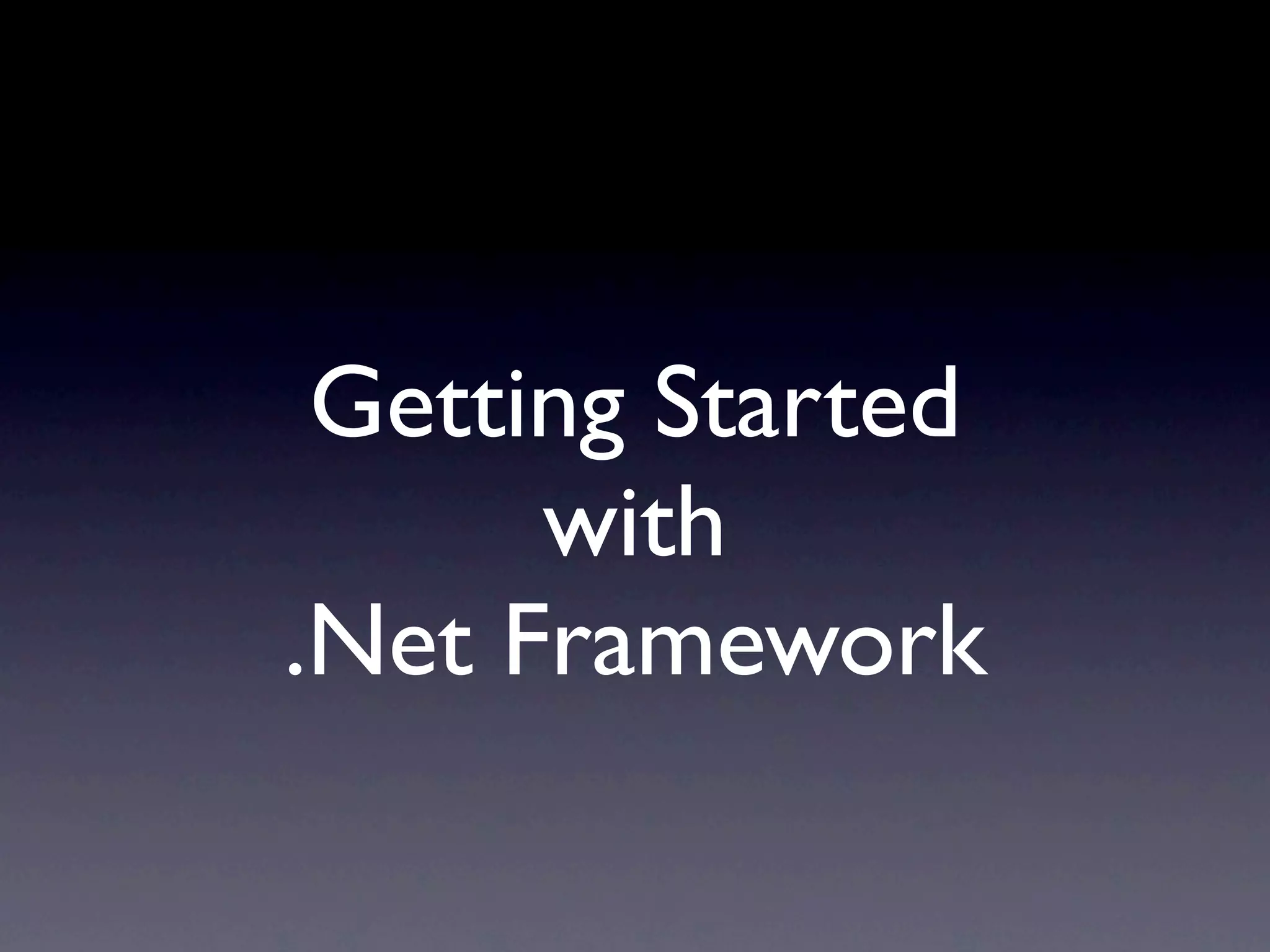 Getting Started
with
.Net Framework